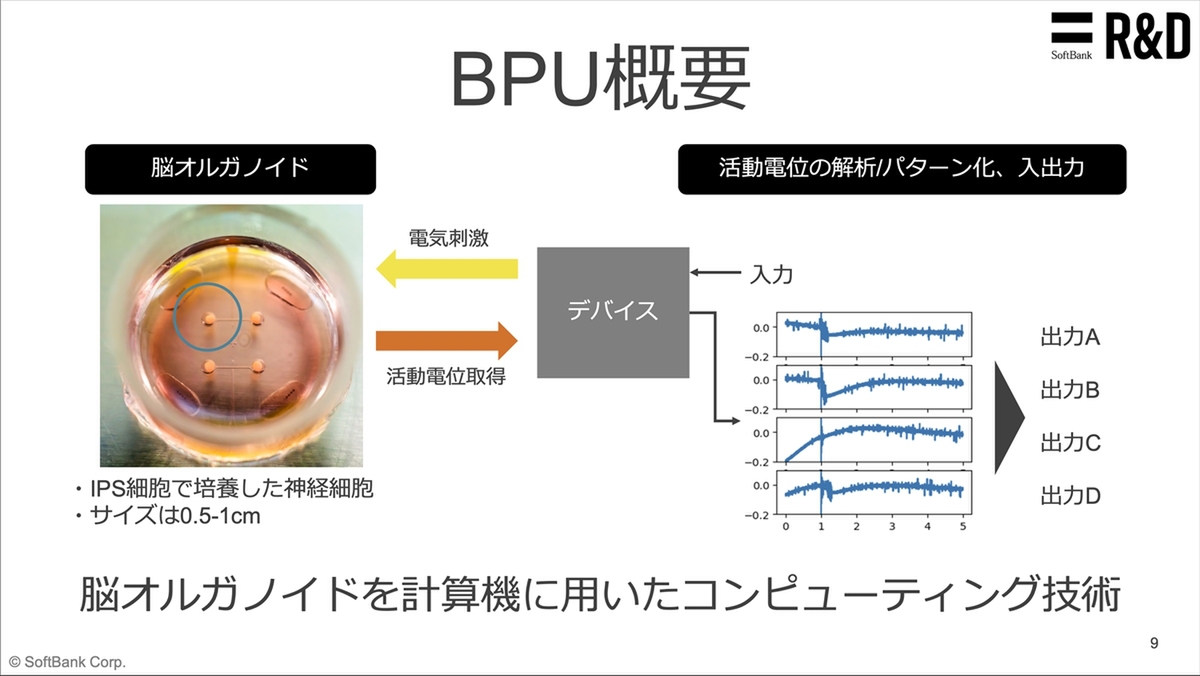 SoftBank R&D

BPU概要

脳オルガノイド

活動電位の解析/パターン化、入出力

電気刺激

活動電位取得

デバイス

入力

0.0
−0.2
0.0
−0.2
0.0
−0.2
0.0
−0.2
0 1 2 3 4 5

出力A
出力B
出力C
出力D

・IPS細胞で培養した神経細胞
・サイズは0.5-1cm

脳オルガノイドを計算機に用いたコンピューティング技術

9

© SoftBank Corp.